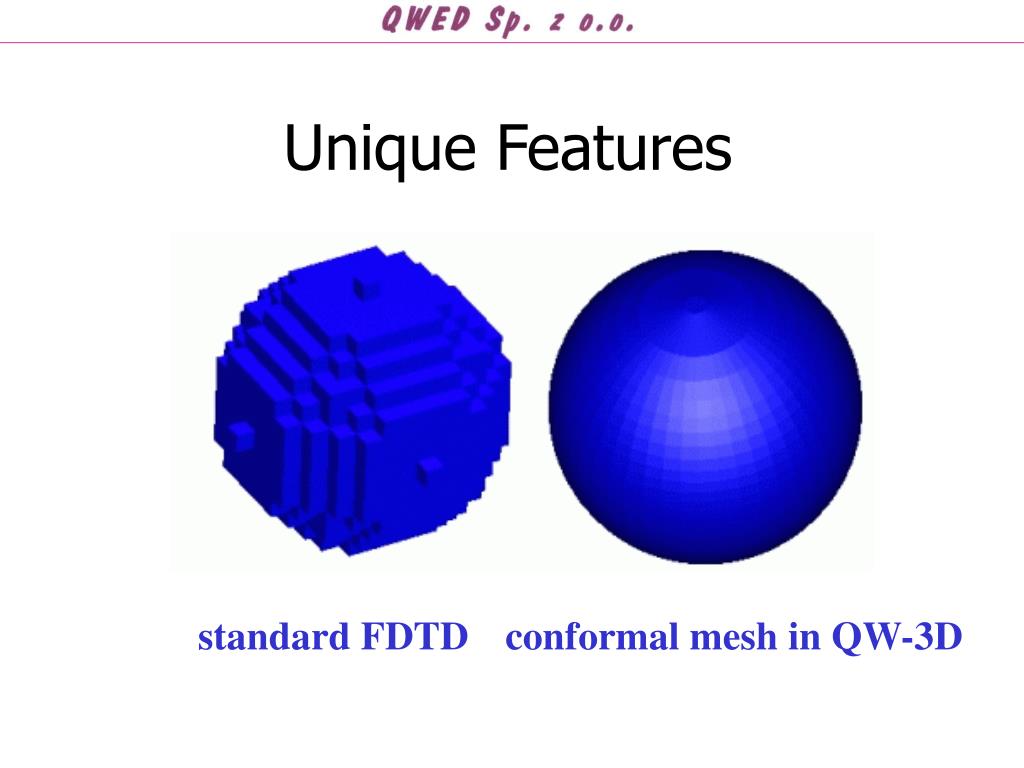 QWED Sp. z o.o.

Unique Features

standard FDTD

conformal mesh in QW-3D